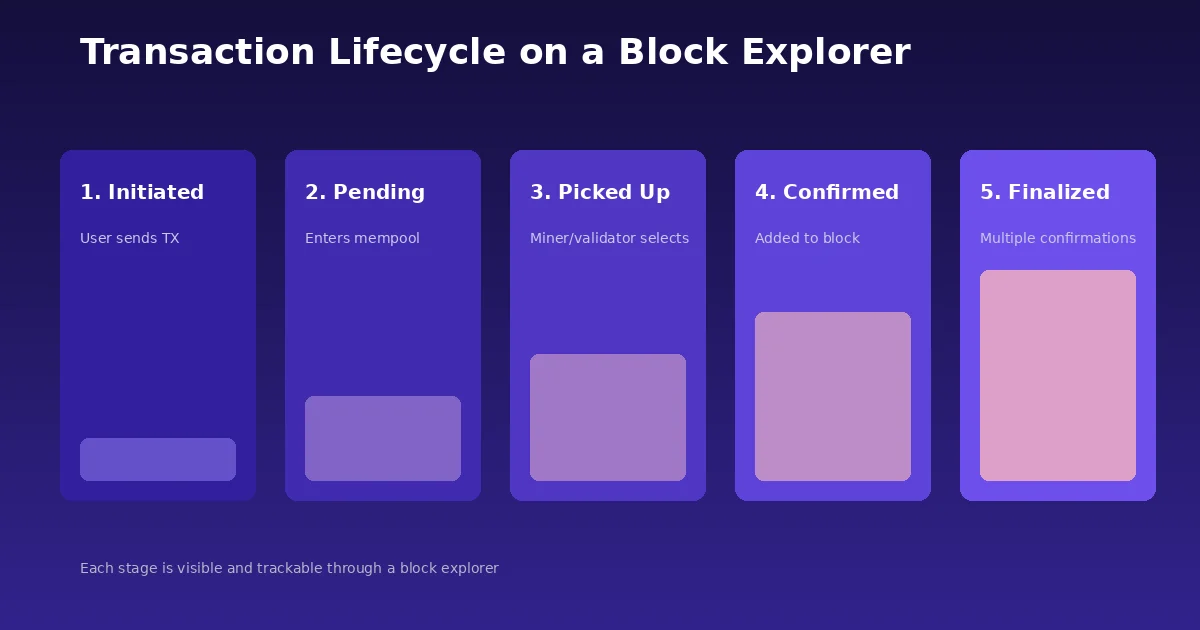 Transaction Lifecycle on a Block Explorer

1. Initiated

User sends TX

2. Pending

Enters mempool

3. Picked Up

Miner/validator selects

4. Confirmed

Added to block

5. Finalized

Multiple confirmations

Each stage is visible and trackable through a block explorer